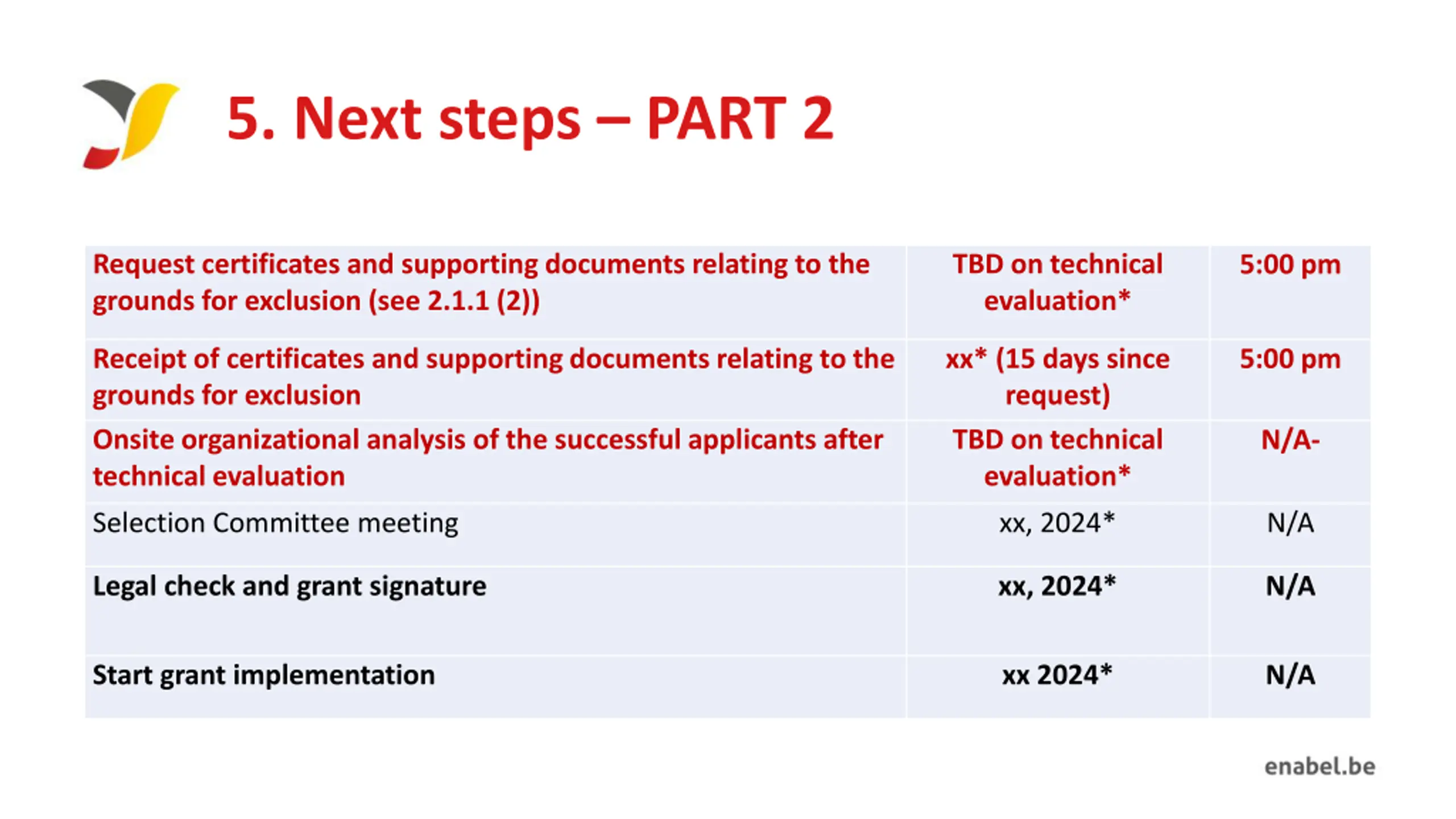 5. Next steps – PART 2

| | | |
|---|---|---|
| Request certificates and supporting documents relating to the grounds for exclusion (see 2.1.1 (2)) | TBD on technical evaluation* | 5:00 pm |
| Receipt of certificates and supporting documents relating to the grounds for exclusion | xx* (15 days since request) | 5:00 pm |
| Onsite organizational analysis of the successful applicants after technical evaluation | TBD on technical evaluation* | N/A- |
| Selection Committee meeting | xx, 2024* | N/A |
| Legal check and grant signature | xx, 2024* | N/A |
| Start grant implementation | xx 2024* | N/A |

enabel.be